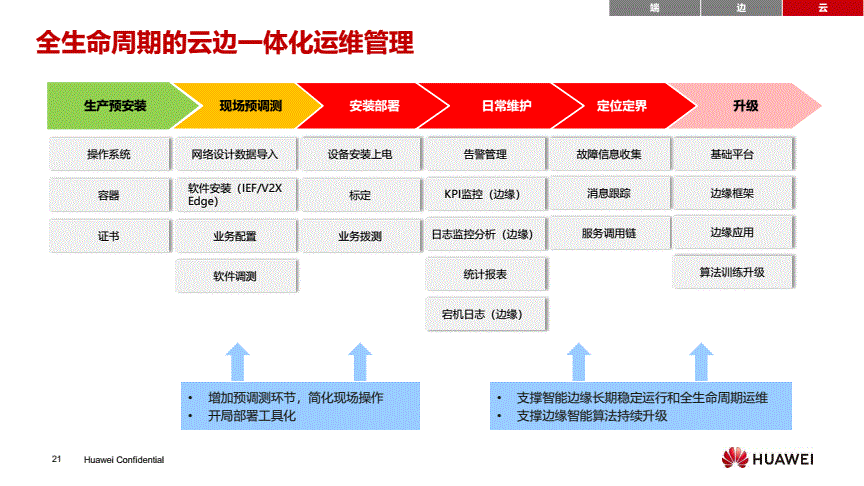 端 边 云

全生命周期的云边一体化运维管理

生产预安装

操作系统

容器

证书

现场预调测

网络设计数据导入

软件安装（IEF/V2X Edge）

业务配置

软件调测

安装部署

设备安装上电

标定

业务拨测

日常维护

告警管理

KPI监控（边缘）

日志监控分析（边缘）

统计报表

宕机日志（边缘）

定位定界

故障信息收集

消息跟踪

服务调用链

升级

基础平台

边缘框架

边缘应用

算法训练升级

• 增加预调测环节，简化现场操作
• 开局部署工具化

• 支撑智能边缘长期稳定运行和全生命周期运维
• 支撑边缘智能算法持续升级

21 Huawei Confidential

HUAWEI